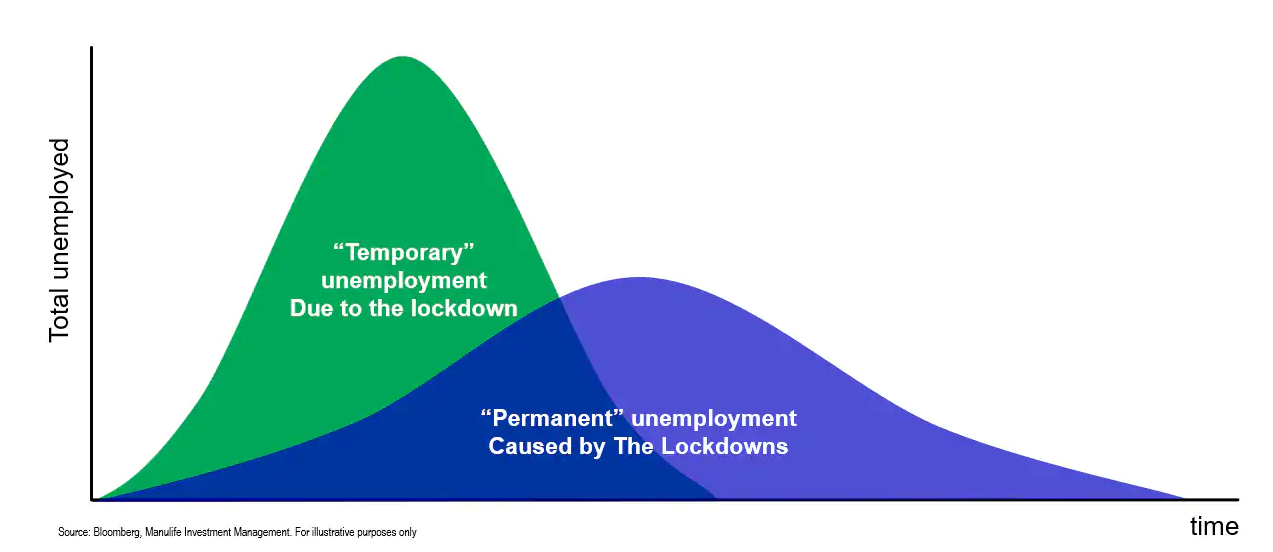 Total unemployed

“Temporary” unemployment Due to the lockdown

“Permanent” unemployment Caused by The Lockdowns

time

Source: Bloomberg, Manulife Investment Management. For illustrative purposes only